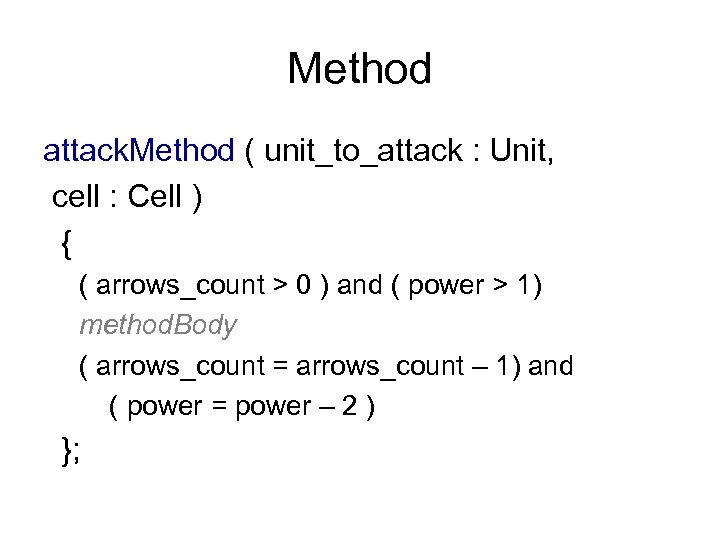 Method

attackMethod ( unit_to_attack : Unit,
cell : Cell )
{
( arrows_count > 0 ) and ( power > 1)
methodBody
( arrows_count = arrows_count – 1) and
( power = power – 2 )
};